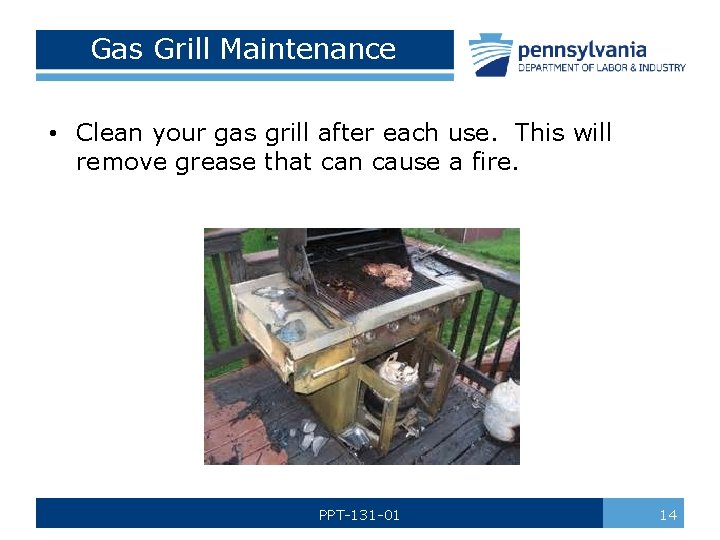 Gas Grill Maintenance

pennsylvania
DEPARTMENT OF LABOR & INDUSTRY

• Clean your gas grill after each use. This will remove grease that can cause a fire.

PPT-131-01

14